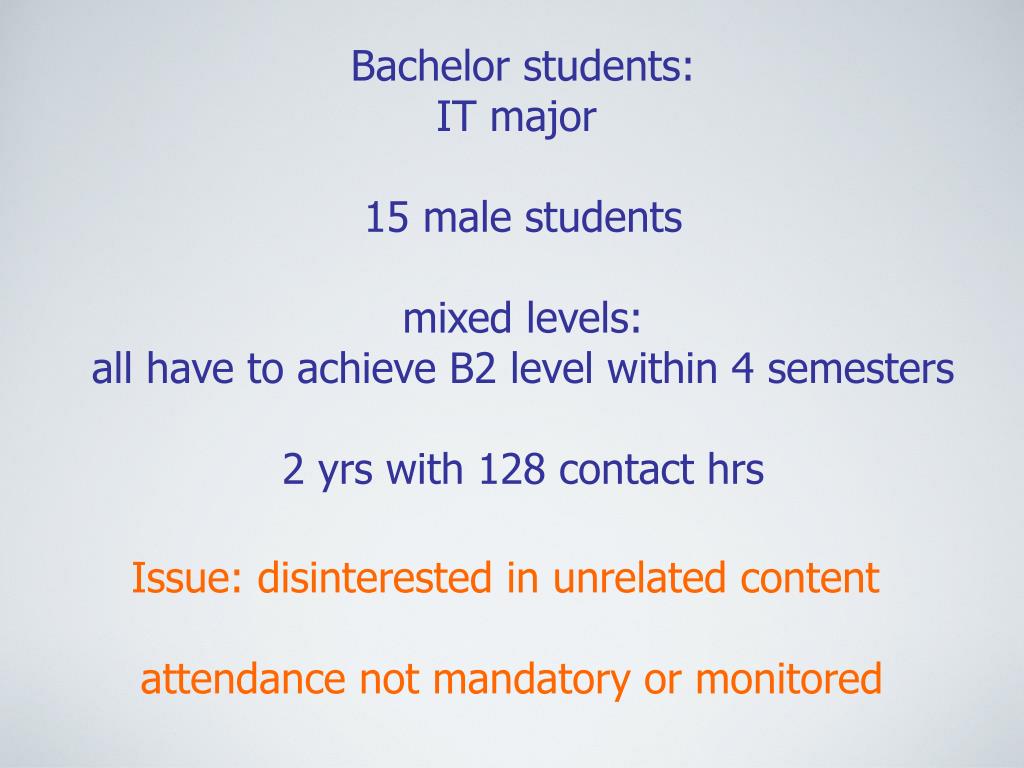 Bachelor students:
IT major

15 male students

mixed levels:
all have to achieve B2 level within 4 semesters

2 yrs with 128 contact hrs

Issue: disinterested in unrelated content

attendance not mandatory or monitored